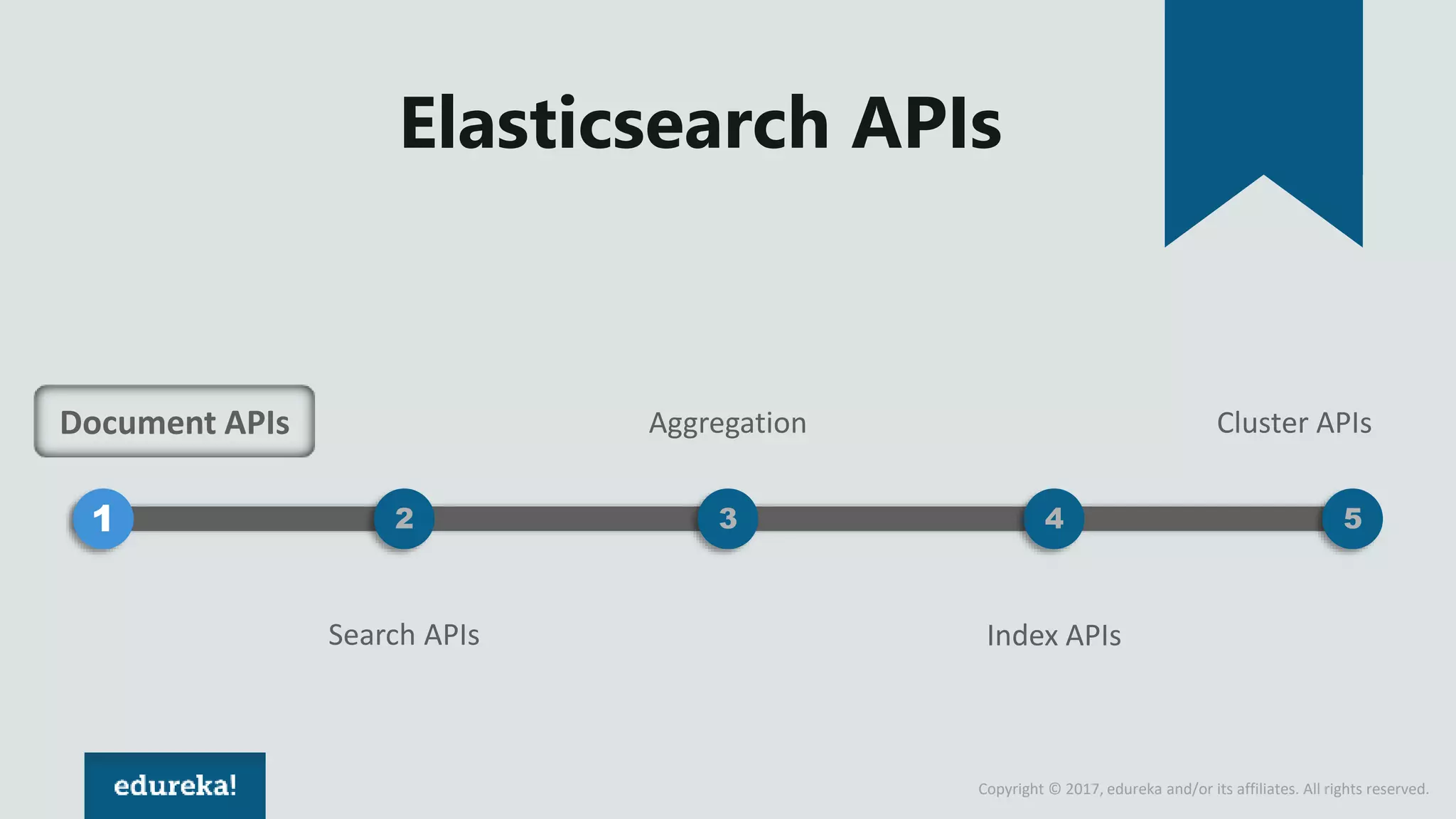 Elasticsearch APIs

Document APIs

Aggregation

Cluster APIs

1 2 3 4 5

Search APIs

Index APIs

edureka!

Copyright © 2017, edureka and/or its affiliates. All rights reserved.